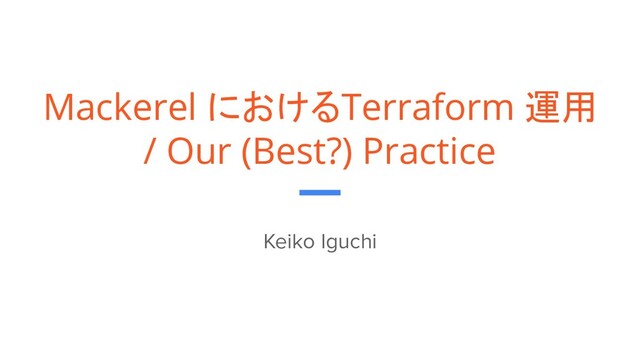 Mackerel におけるTerraform 運用 / Our (Best?) Practice

Keiko Iguchi